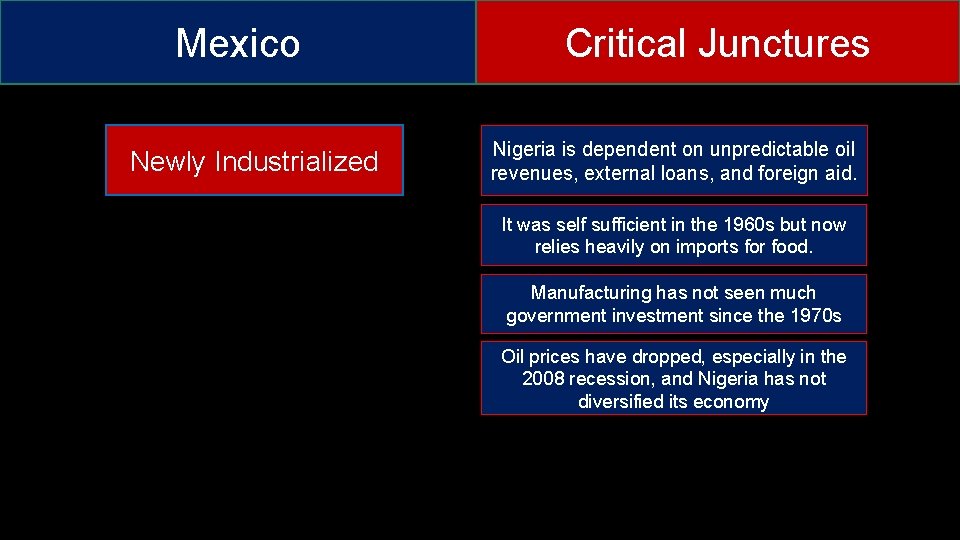 Mexico

Critical Junctures

Newly Industrialized

Nigeria is dependent on unpredictable oil revenues, external loans, and foreign aid.

It was self sufficient in the 1960s but now relies heavily on imports for food.

Manufacturing has not seen much government investment since the 1970s

Oil prices have dropped, especially in the 2008 recession, and Nigeria has not diversified its economy